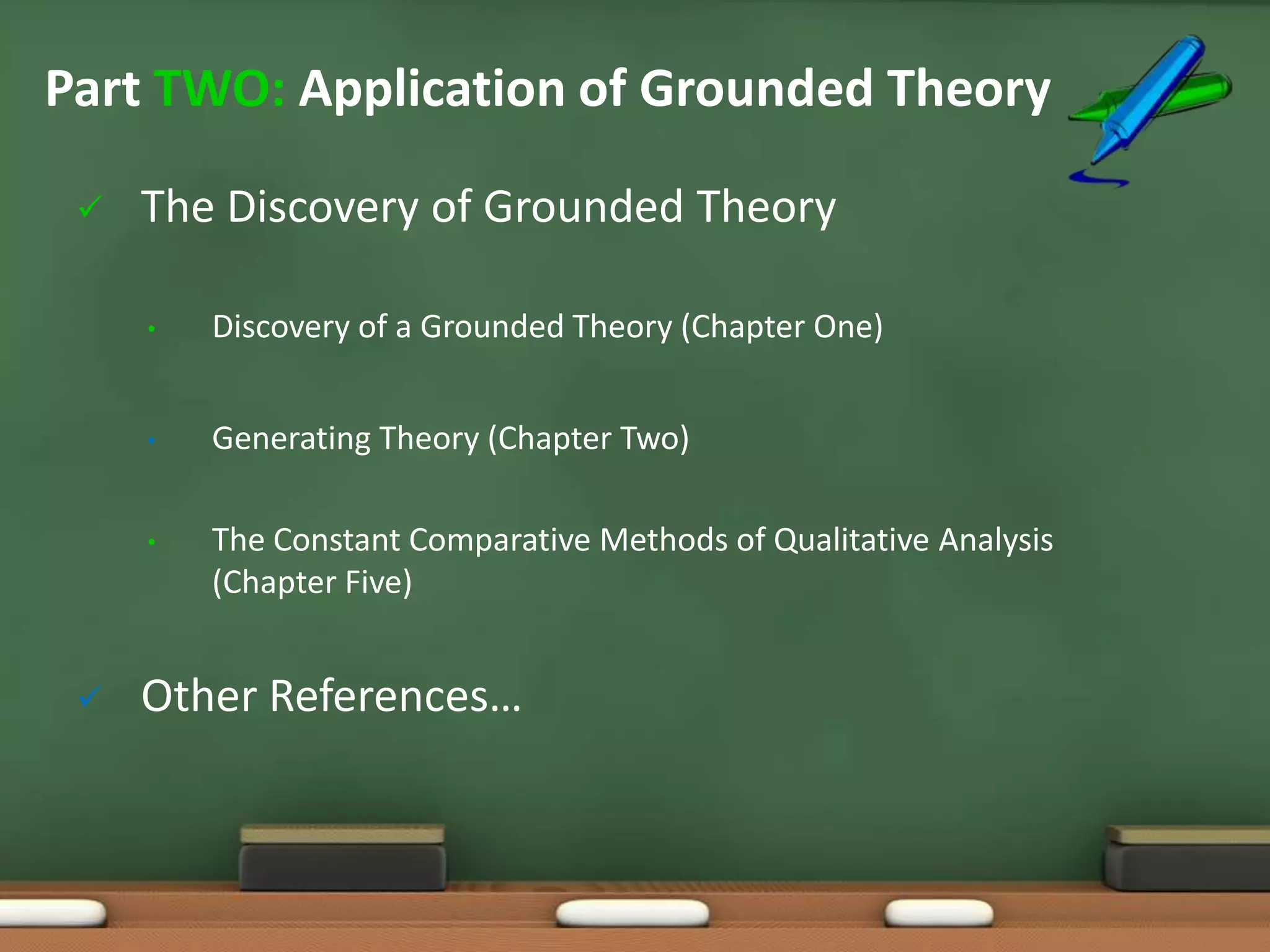 Part TWO: Application of Grounded Theory

✓ The Discovery of Grounded Theory

• Discovery of a Grounded Theory (Chapter One)

• Generating Theory (Chapter Two)

• The Constant Comparative Methods of Qualitative Analysis (Chapter Five)

✓ Other References…